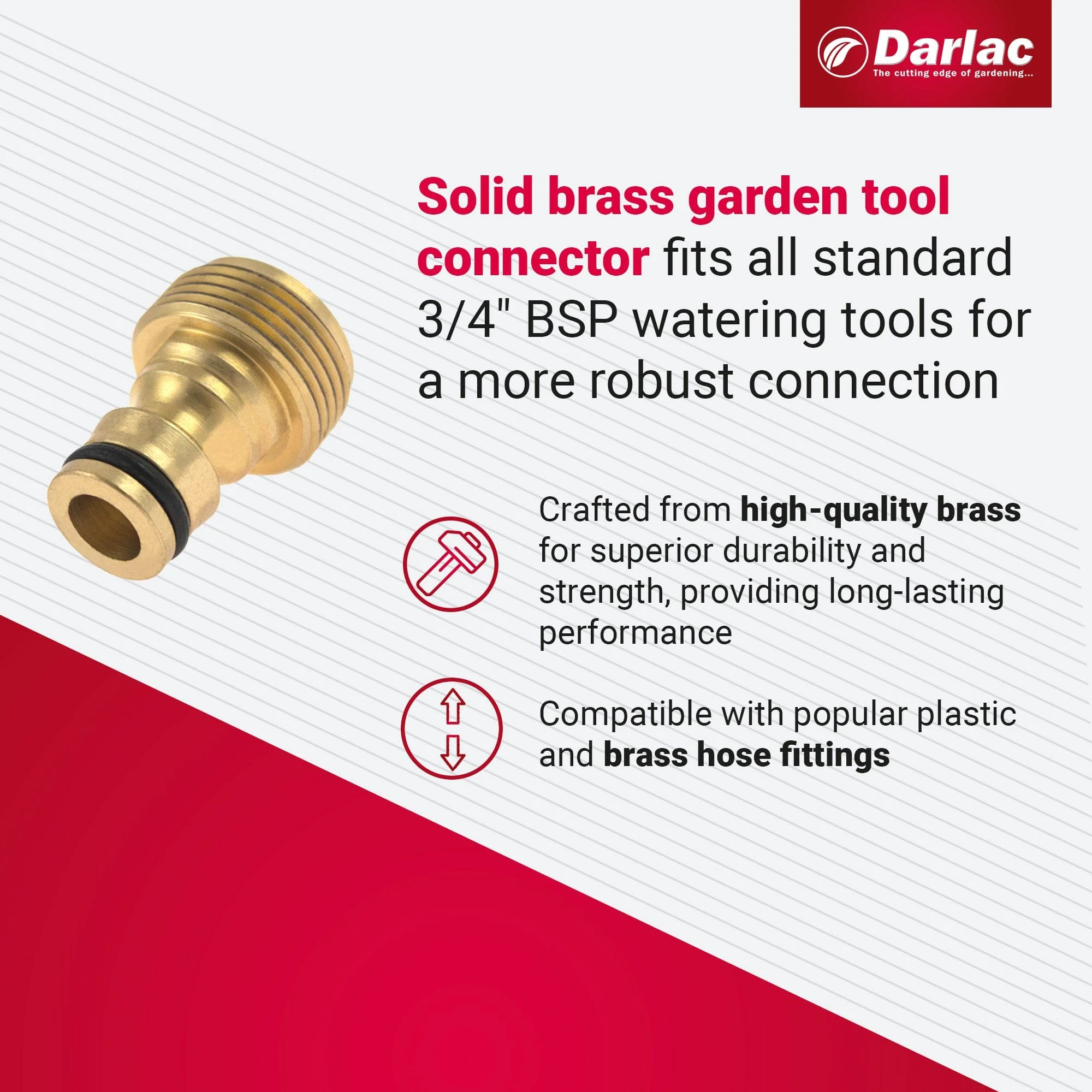 Darlac
The cutting edge of gardening...

Solid brass garden tool connector fits all standard 3/4" BSP watering tools for a more robust connection

Crafted from high-quality brass for superior durability and strength, providing long-lasting performance

Compatible with popular plastic and brass hose fittings